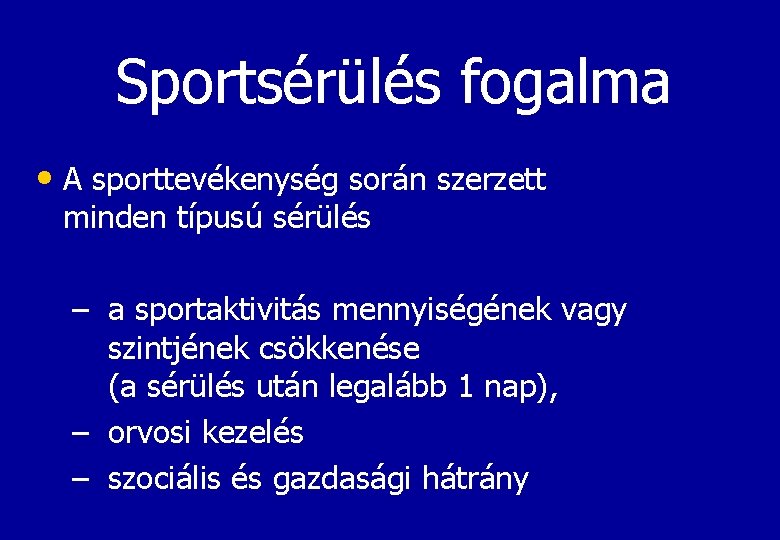 Sportsérülés fogalma

• A sporttevékenység során szerzett minden típusú sérülés

– a sportaktivitás mennyiségének vagy szintjének csökkenése
(a sérülés után legalább 1 nap),
– orvosi kezelés
– szociális és gazdasági hátrány